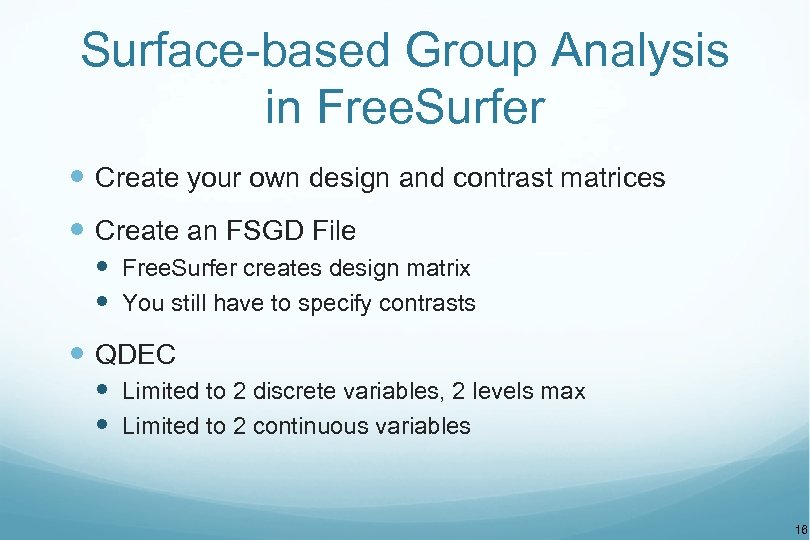 Surface-based Group Analysis in FreeSurfer

- Create your own design and contrast matrices
- Create an FSGD File
  - FreeSurfer creates design matrix
  - You still have to specify contrasts
- QDEC
  - Limited to 2 discrete variables, 2 levels max
  - Limited to 2 continuous variables

16